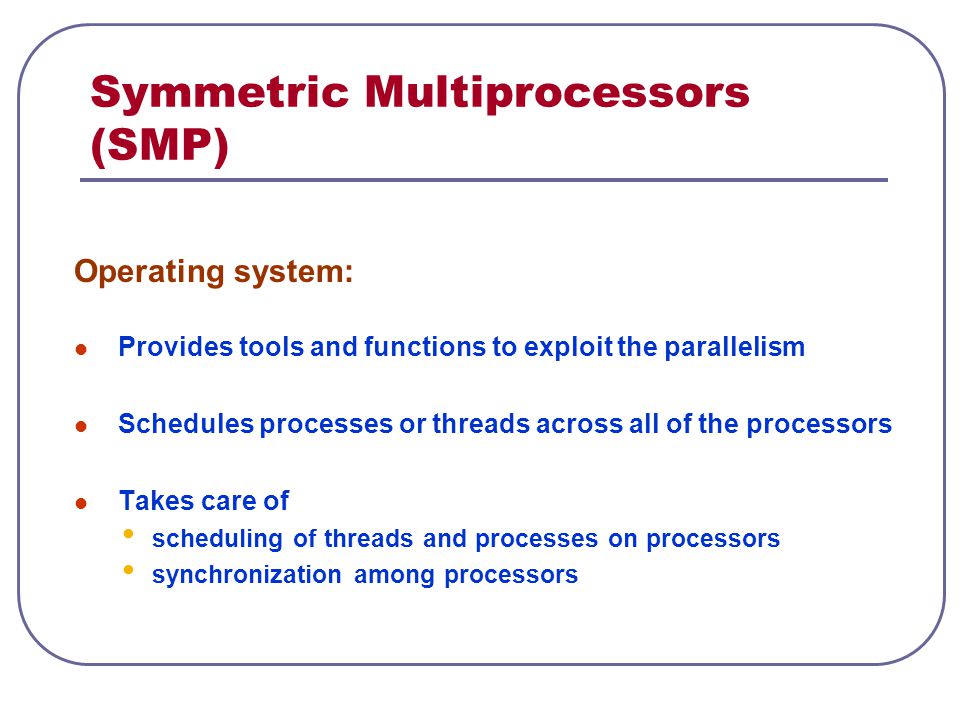 Symmetric Multiprocessors (SMP)

Operating system:

- Provides tools and functions to exploit the parallelism

- Schedules processes or threads across all of the processors

- Takes care of
  - scheduling of threads and processes on processors
  - synchronization among processors